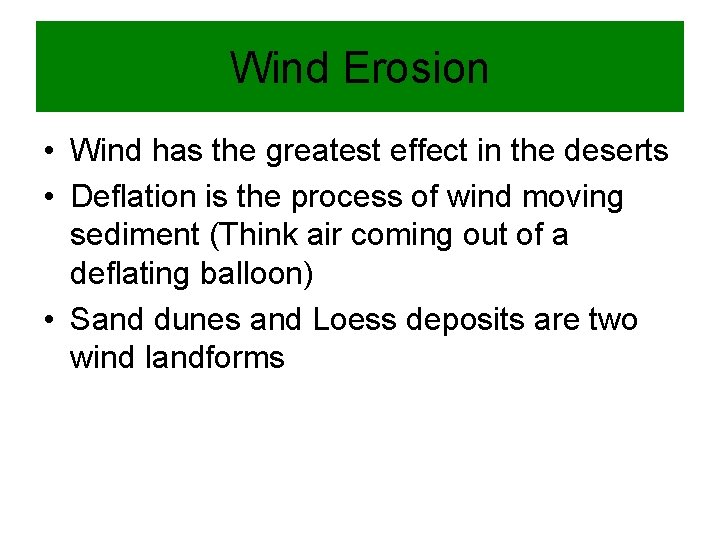 Wind Erosion

• Wind has the greatest effect in the deserts
• Deflation is the process of wind moving sediment (Think air coming out of a deflating balloon)
• Sand dunes and Loess deposits are two wind landforms